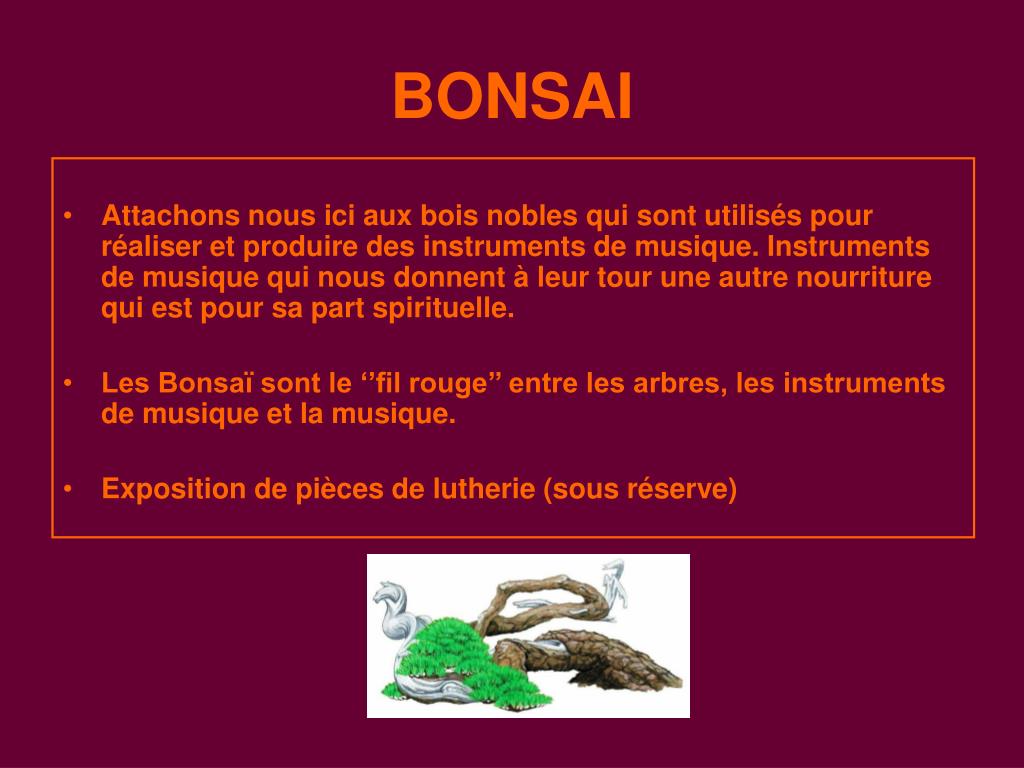 BONSAI

• Attachons nous ici aux bois nobles qui sont utilisés pour réaliser et produire des instruments de musique. Instruments de musique qui nous donnent à leur tour une autre nourriture qui est pour sa part spirituelle.

• Les Bonsaï sont le ‘’fil rouge” entre les arbres, les instruments de musique et la musique.

• Exposition de pièces de lutherie (sous réserve)